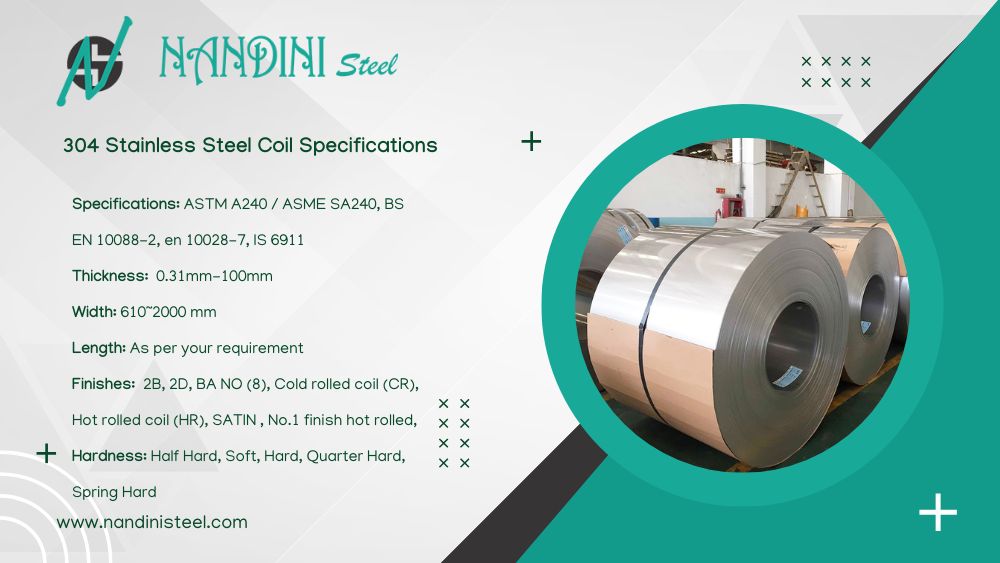 NANDINI Steel

304 Stainless Steel Coil Specifications

Specifications: ASTM A240 / ASME SA240, BS EN 10088-2, en 10028-7, IS 6911

Thickness: 0.31mm-100mm

Width: 610~2000 mm

Length: As per your requirement

Finishes: 2B, 2D, BA NO (8), Cold rolled coil (CR), Hot rolled coil (HR), SATIN , No.1 finish hot rolled,

Hardness: Half Hard, Soft, Hard, Quarter Hard, Spring Hard

www.nandinisteel.com